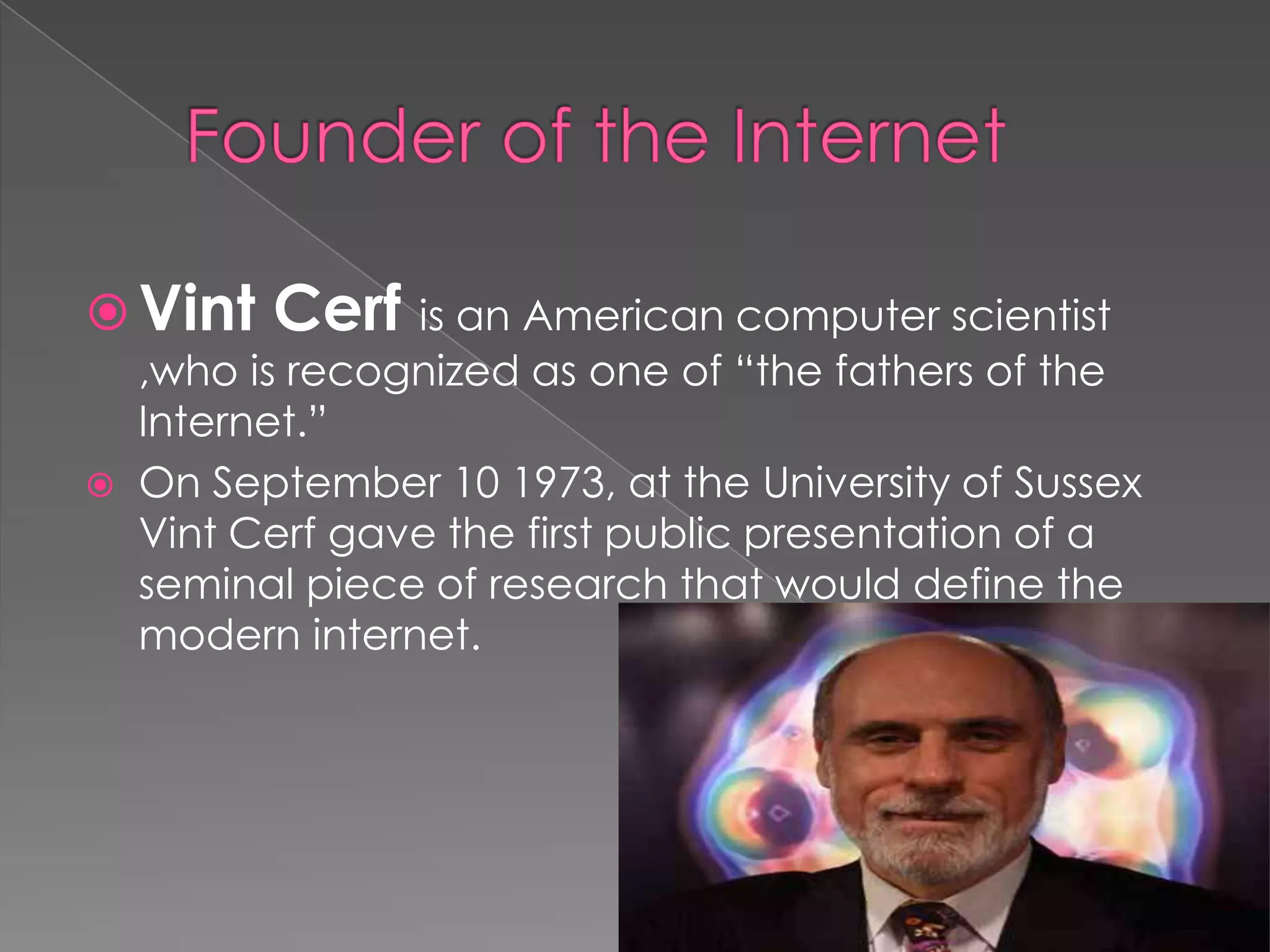 Founder of the Internet

Vint Cerf is an American computer scientist ,who is recognized as one of “the fathers of the Internet.”

On September 10 1973, at the University of Sussex Vint Cerf gave the first public presentation of a seminal piece of research that would define the modern internet.